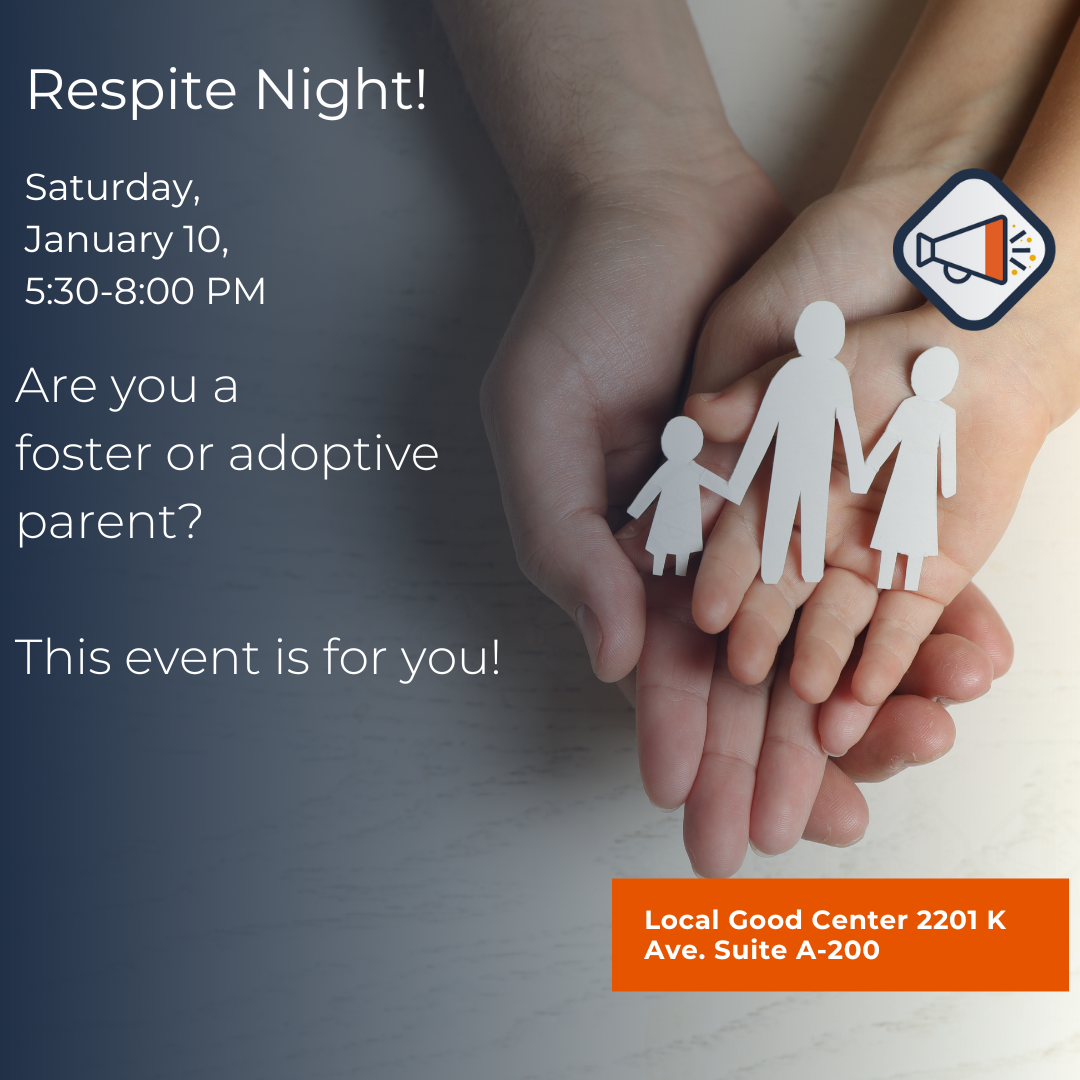 Respite Night!

Saturday,
January 10,
5:30-8:00 PM

Are you a foster or adoptive parent?

This event is for you!

Local Good Center 2201 K Ave. Suite A-200